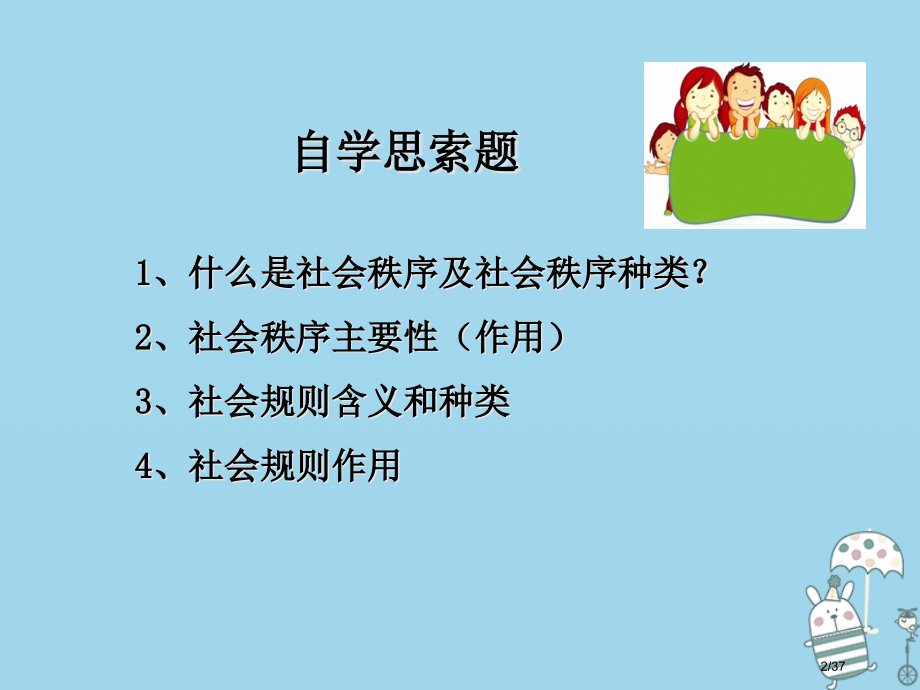 自学思索题

1、什么是社会秩序及社会秩序种类？

2、社会秩序主要性（作用）

3、社会规则含义和种类

4、社会规则作用

2/37